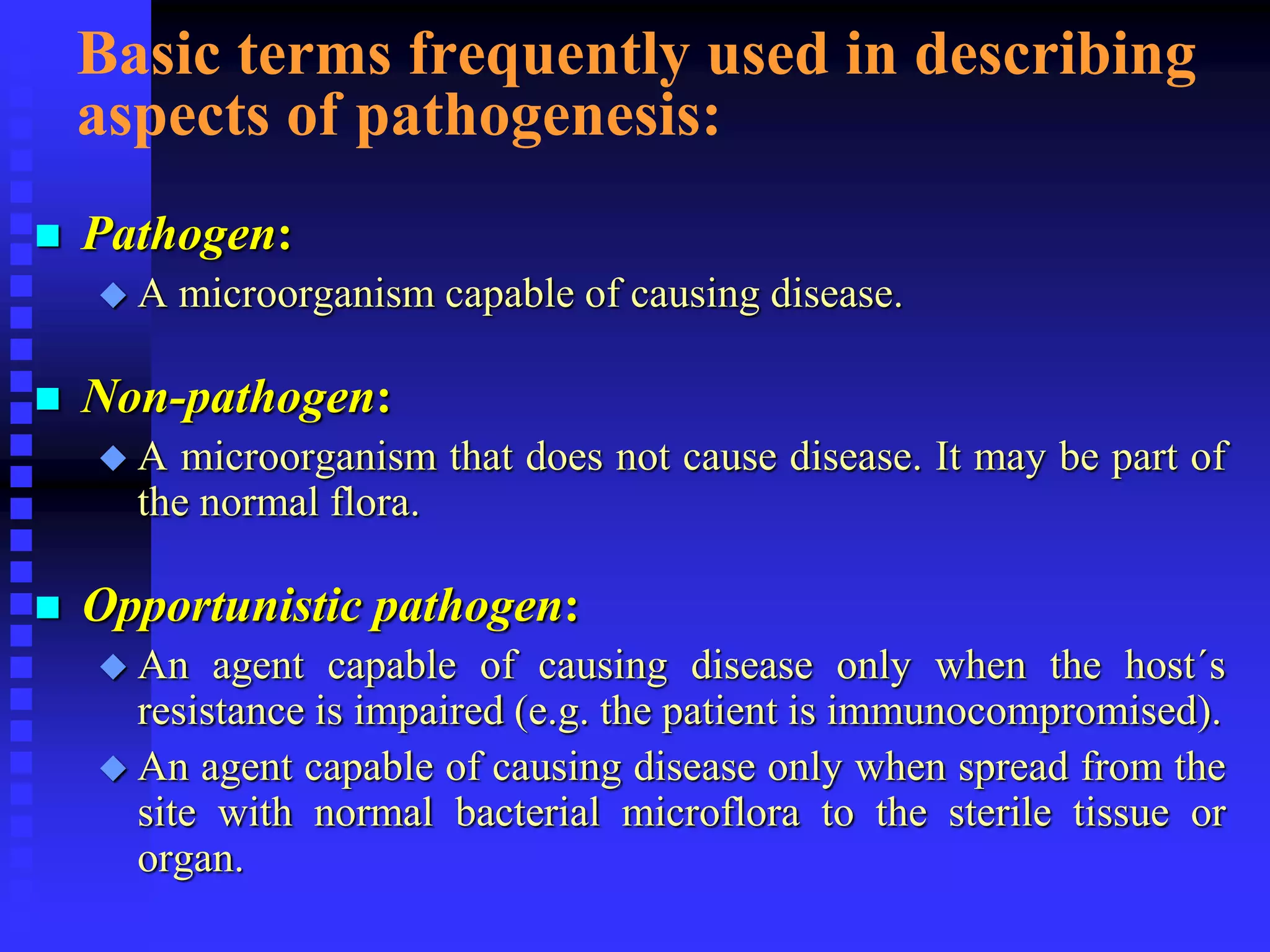 Basic terms frequently used in describing aspects of pathogenesis:

Pathogen:

A microorganism capable of causing disease.

Non-pathogen:

A microorganism that does not cause disease. It may be part of the normal flora.

Opportunistic pathogen:

An agent capable of causing disease only when the host´s resistance is impaired (e.g. the patient is immunocompromised).

An agent capable of causing disease only when spread from the site with normal bacterial microflora to the sterile tissue or organ.